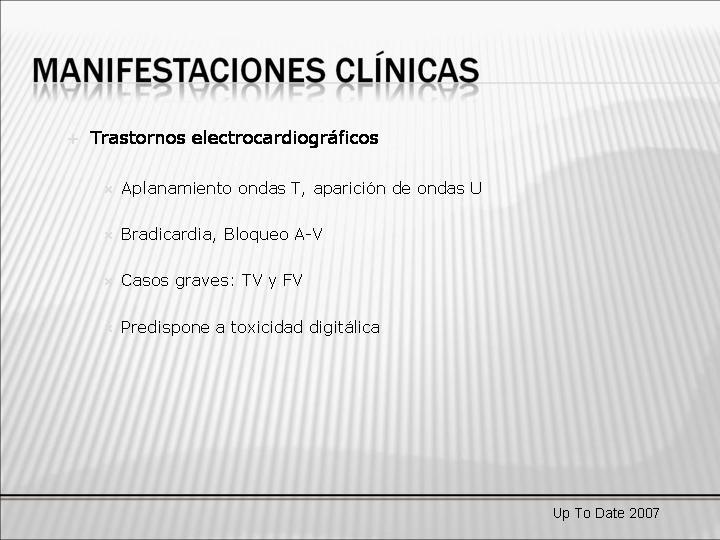 MANIFESTACIONES CLÍNICAS

Trastornos electrocardiográficos

Aplanamiento ondas T, aparición de ondas U

Bradicardia, Bloqueo A-V

Casos graves: TV y FV

Predispone a toxicidad digitálica

Up To Date 2007